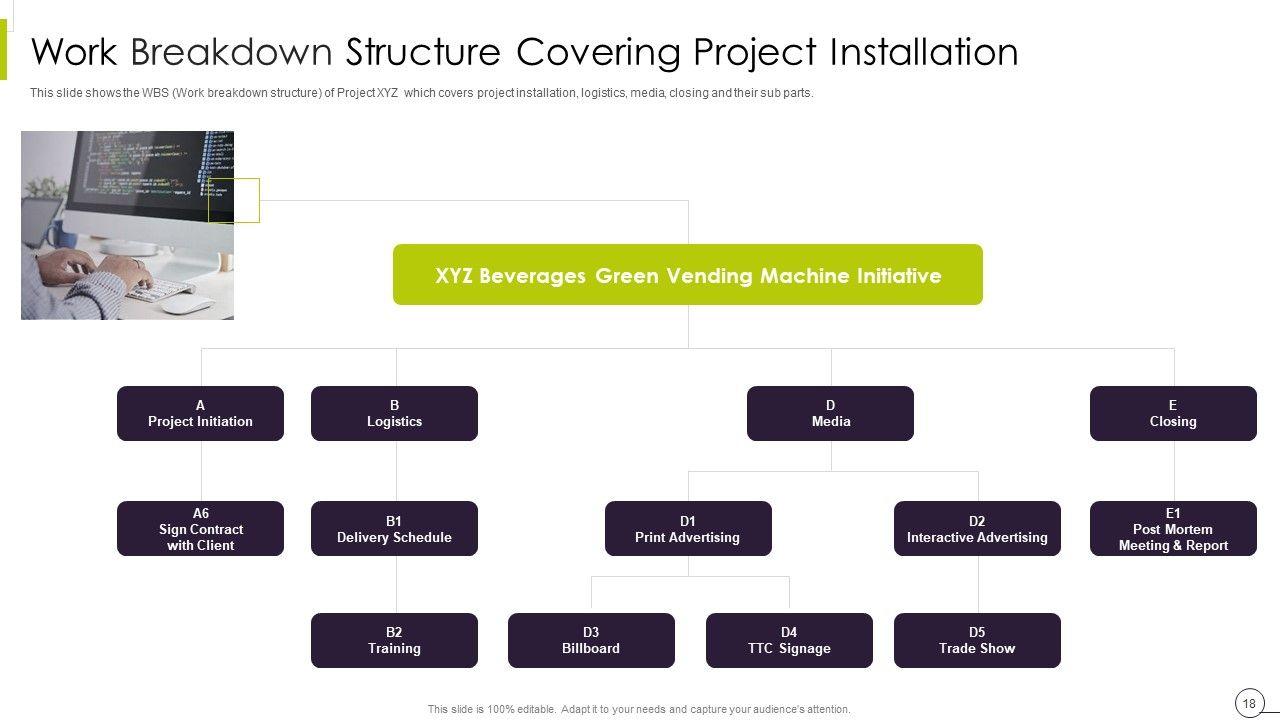 Work Breakdown Structure Covering Project Installation

This slide shows the WBS (Work breakdown structure) of Project XYZ which covers project installation, logistics, media, closing and their sub parts.

XYZ Beverages Green Vending Machine Initiative

A
Project Initiation

B
Logistics

D
Media

E
Closing

A6
Sign Contract with Client

B1
Delivery Schedule

D1
Print Advertising

D2
Interactive Advertising

E1
Post Mortem Meeting & Report

B2
Training

D3
Billboard

D4
TTC Signage

D5
Trade Show

This slide is 100% editable. Adapt it to your needs and capture your audience's attention.

18